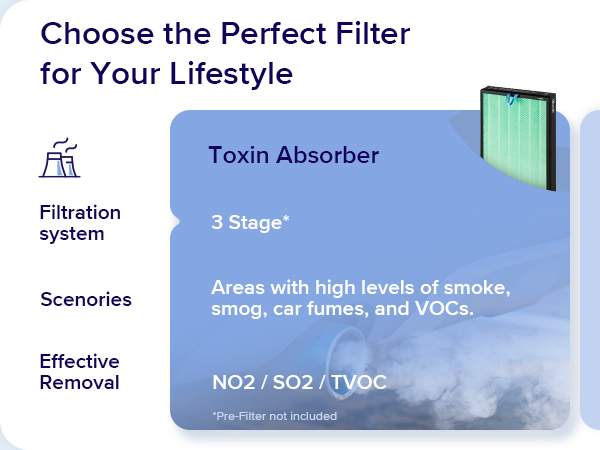 Choose the Perfect Filter for Your Lifestyle

Toxin Absorber

Filtration system

3 Stage*

Scenories

Areas with high levels of smoke, smog, car fumes, and VOCs.

Effective Removal

NO2 / SO2 / TVOC

*Pre-Filter not included